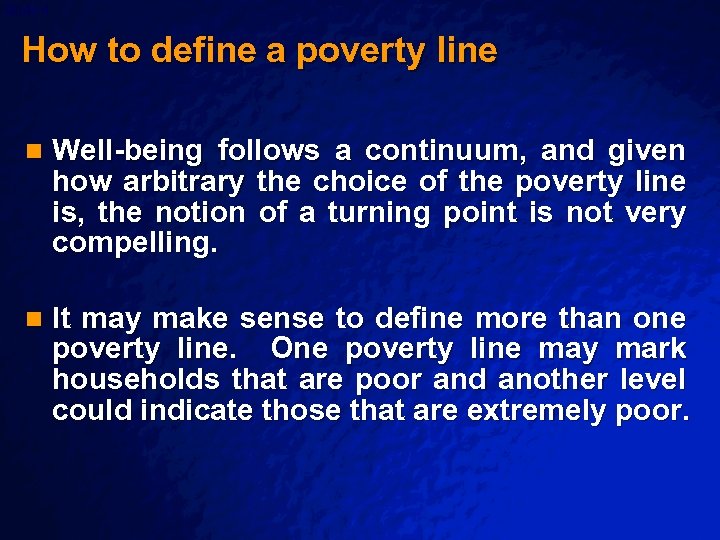 How to define a poverty line

Well-being follows a continuum, and given how arbitrary the choice of the poverty line is, the notion of a turning point is not very compelling.

It may make sense to define more than one poverty line. One poverty line may mark households that are poor and another level could indicate those that are extremely poor.